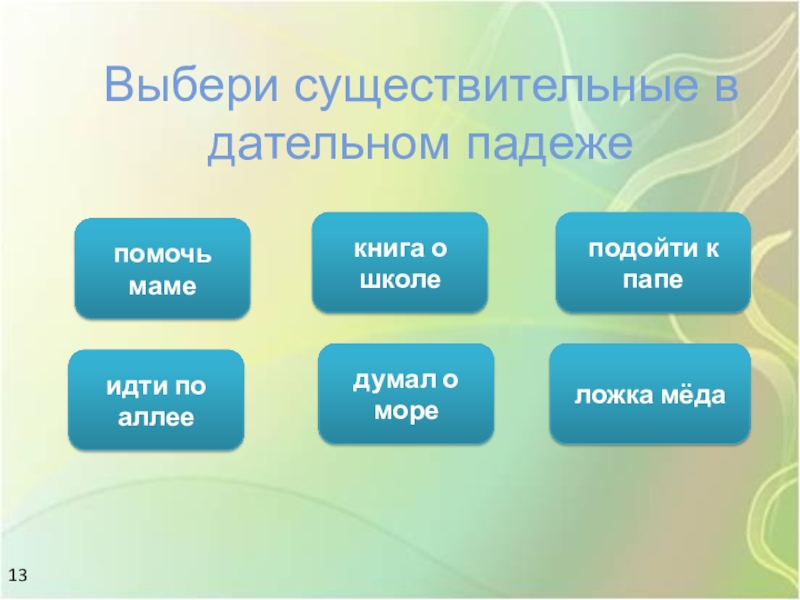 Выбери существительные в дательном падеже

помочь маме

книга о школе

подойти к папе

идти по аллее

думал о море

ложка мёда

13